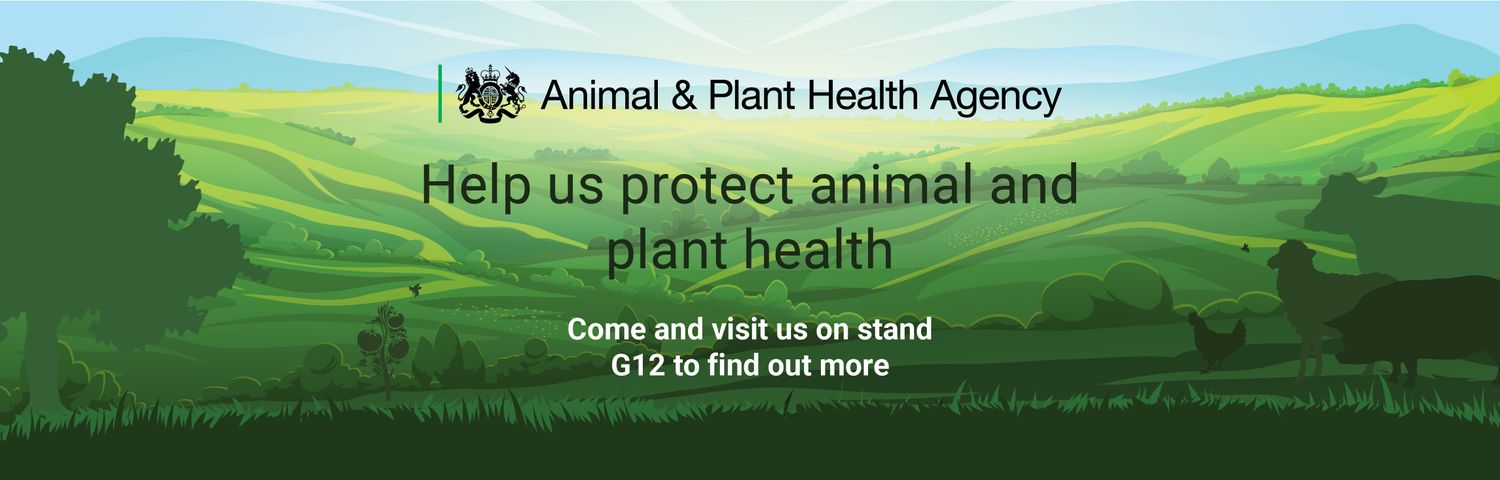 Animal & Plant Health Agency

Help us protect animal and plant health

Come and visit us on stand G12 to find out more